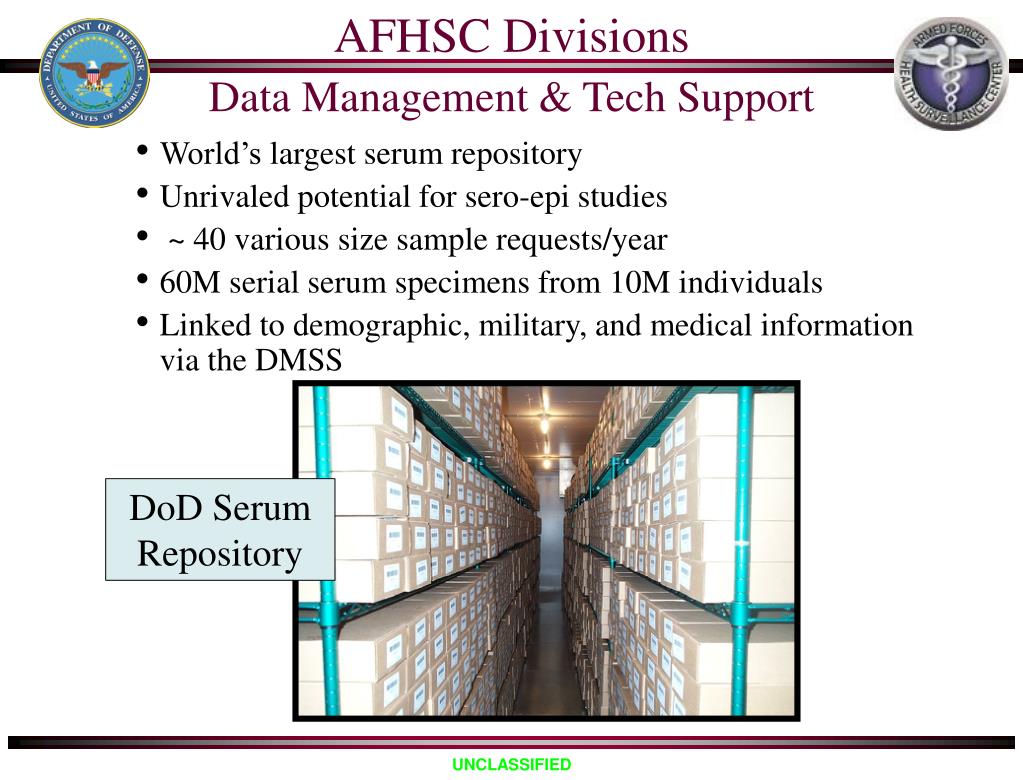 DEPARTMENT OF DEFENSE UNITED STATES OF AMERICA

AFHSC Divisions

ARMED FORCES HEALTH SURVEILLANCE CENTER

Data Management & Tech Support

• World's largest serum repository
• Unrivaled potential for sero-epi studies
• ~ 40 various size sample requests/year
• 60M serial serum specimens from 10M individuals
• Linked to demographic, military, and medical information via the DMSS

DoD Serum Repository

UNCLASSIFIED